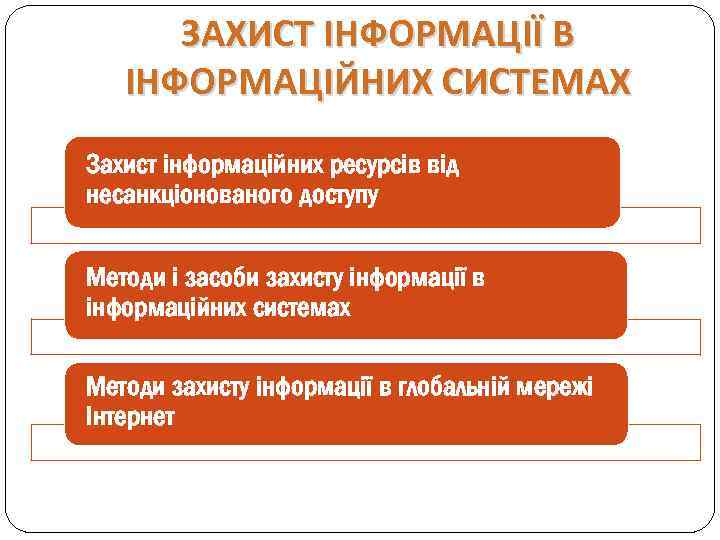 ЗАХИСТ ІНФОРМАЦІЇ В ІНФОРМАЦІЙНИХ СИСТЕМАХ

Захист інформаційних ресурсів від несанкціонованого доступу

Методи і засоби захисту інформації в інформаційних системах

Методи захисту інформації в глобальній мережі Інтернет